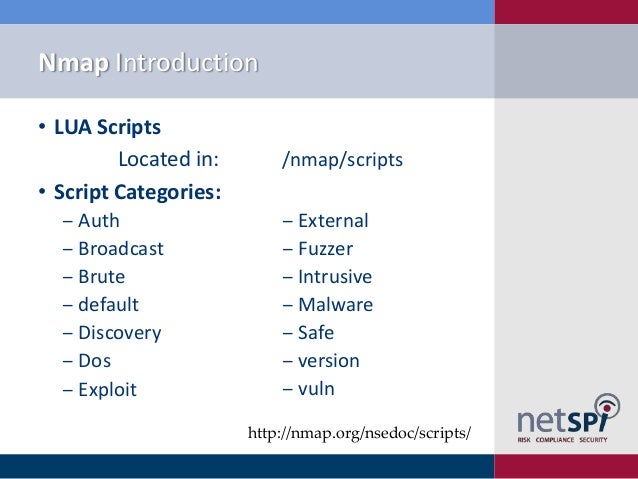 Nmap Introduction

• LUA Scripts

Located in: /nmap/scripts

• Script Categories:

– Auth
– Broadcast
– Brute
– default
– Discovery
– Dos
– Exploit

– External
– Fuzzer
– Intrusive
– Malware
– Safe
– version
– vuln

http://nmap.org/nsedoc/scripts/

netSPI
RISK COMPLIANCE SECURITY